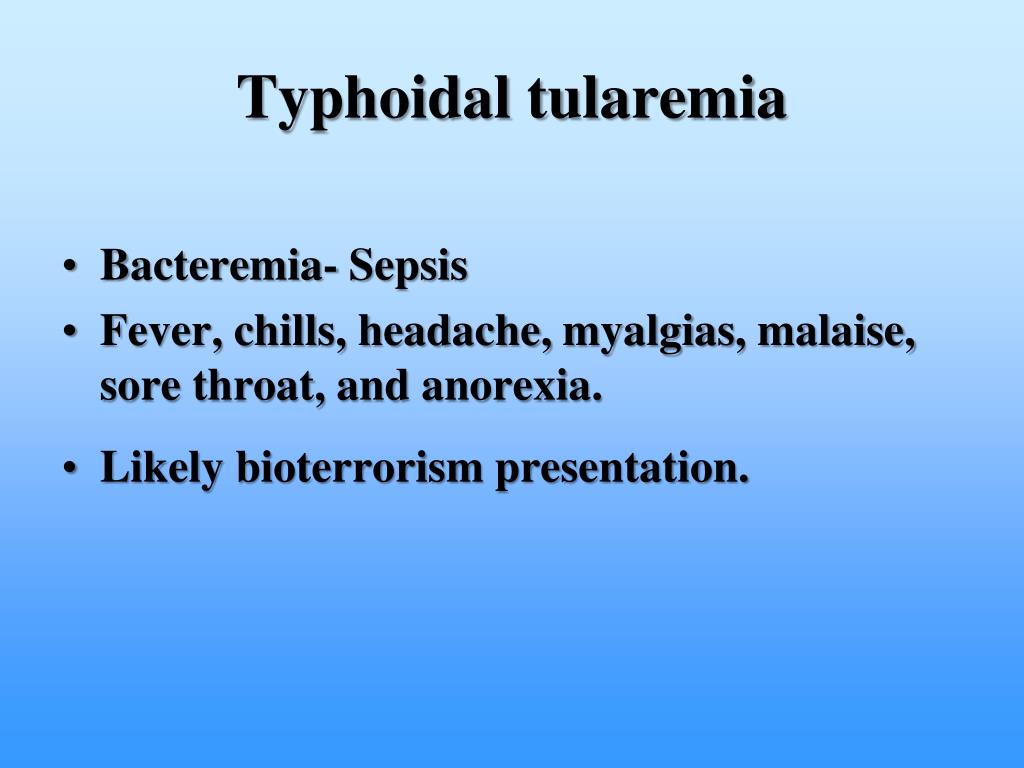 Typhoidal tularemia

• Bacteremia- Sepsis
• Fever, chills, headache, myalgias, malaise, sore throat, and anorexia.
• Likely bioterrorism presentation.